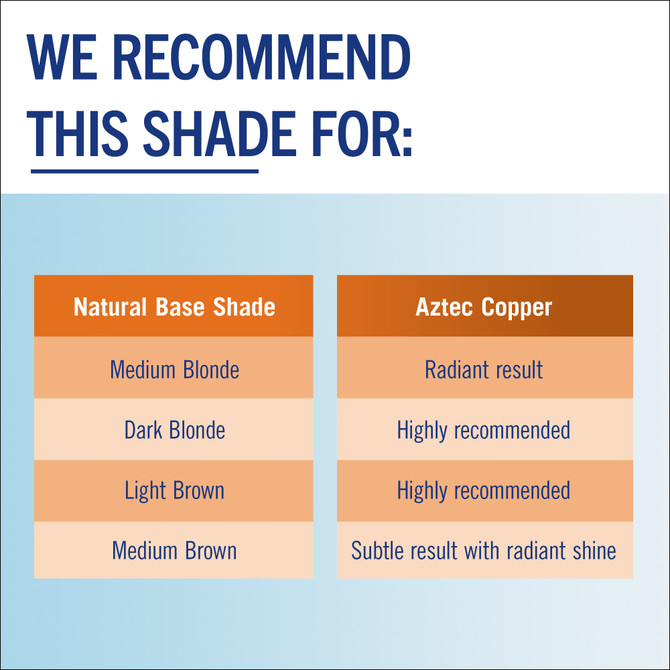 WE RECOMMEND THIS SHADE FOR:

| Natural Base Shade | Aztec Copper |
|---|---|
| Medium Blonde | Radiant result |
| Dark Blonde | Highly recommended |
| Light Brown | Highly recommended |
| Medium Brown | Subtle result with radiant shine |